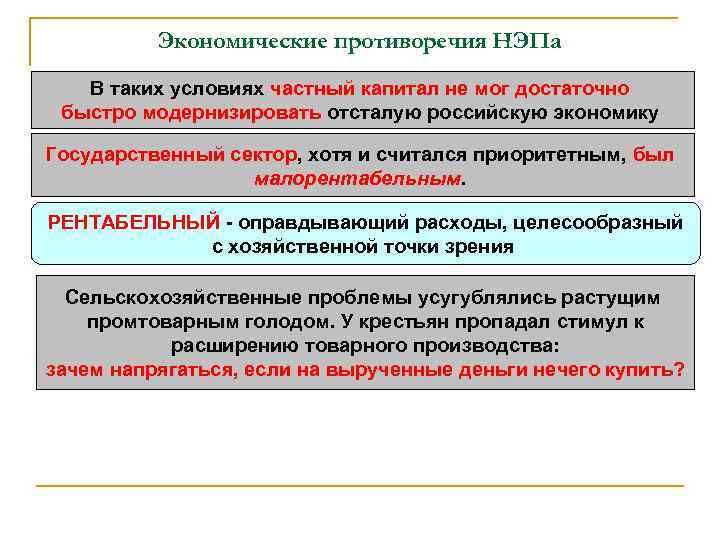 Экономические противоречия НЭПа

В таких условиях частный капитал не мог достаточно быстро модернизировать отсталую российскую экономику

Государственный сектор, хотя и считался приоритетным, был малорентабельным.

РЕНТАБЕЛЬНЫЙ - оправдывающий расходы, целесообразный с хозяйственной точки зрения

Сельскохозяйственные проблемы усугублялись растущим промтоварным голодом. У крестьян пропадал стимул к расширению товарного производства:
зачем напрягаться, если на вырученные деньги нечего купить?